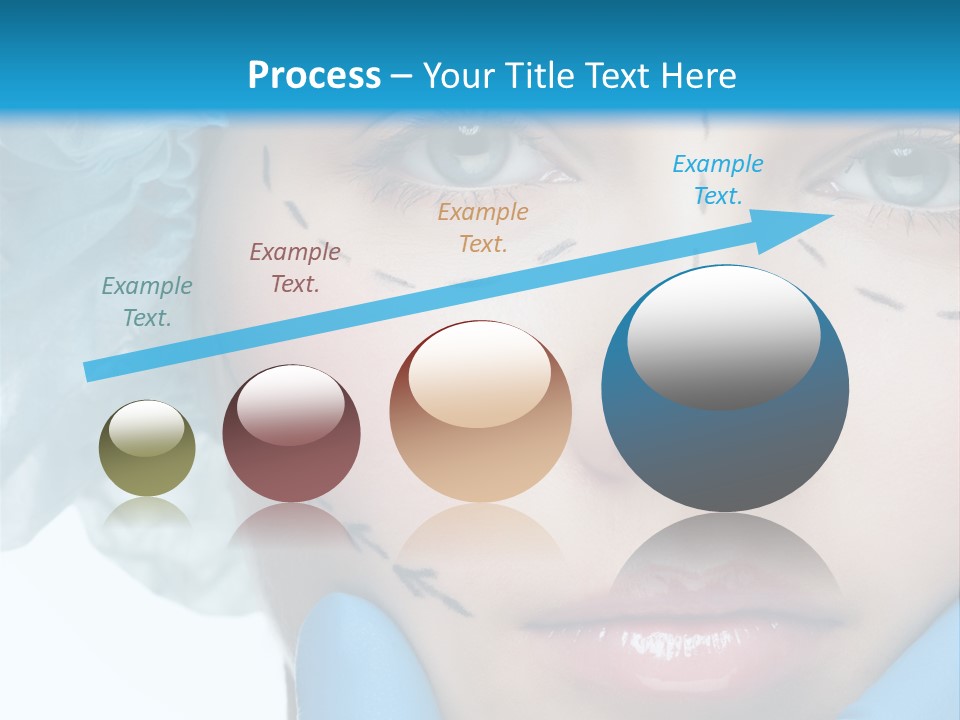 Process – Your Title Text Here

Example Text.

Example Text.

Example Text.

Example Text.